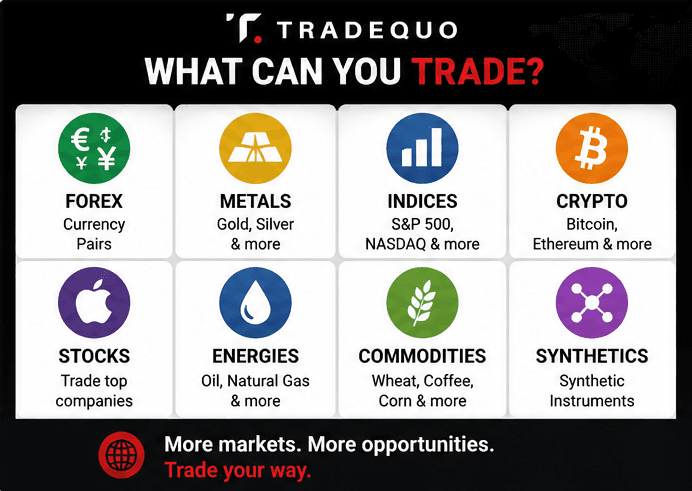 TRADEQUO

WHAT CAN YOU TRADE?

€ $
¥ ¥

FOREX
Currency Pairs

METALS
Gold, Silver & more

INDICES
S&P 500, NASDAQ & more

CRYPTO
Bitcoin, Ethereum & more

STOCKS
Trade top companies

ENERGIES
Oil, Natural Gas & more

COMMODITIES
Wheat, Coffee, Corn & more

SYNTHETICS
Synthetic Instruments

More markets. More opportunities.
Trade your way.